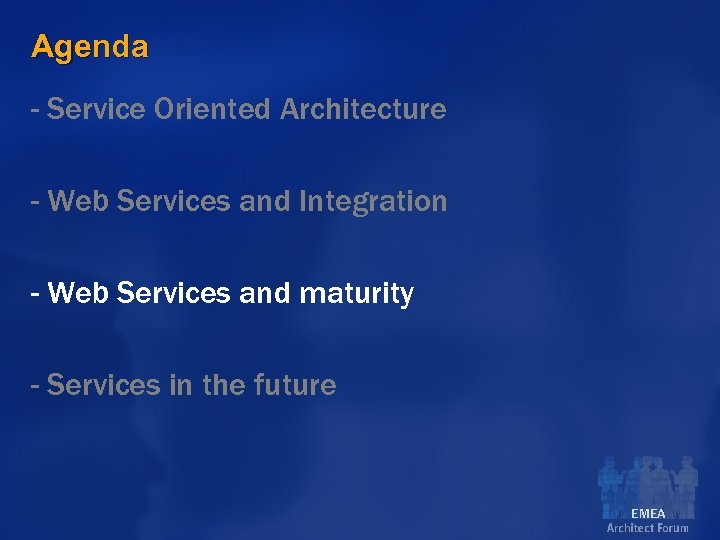 Agenda

- Service Oriented Architecture

- Web Services and Integration

- Web Services and maturity

- Services in the future

EMEA
Architect Forum